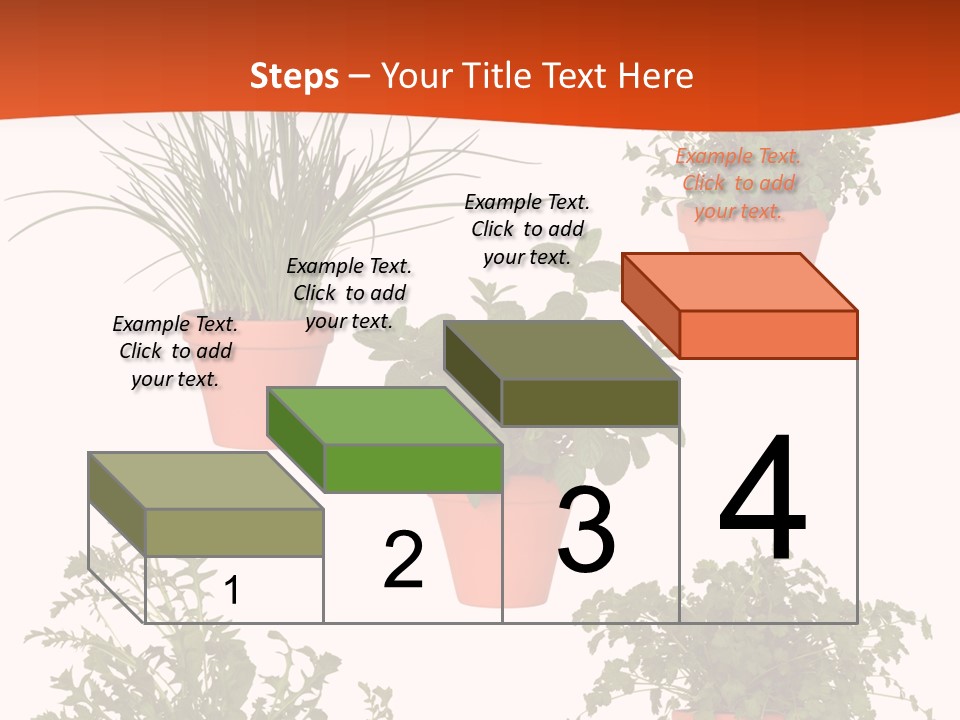 Steps – Your Title Text Here

Example Text. Click to add your text.

Example Text. Click to add your text.

Example Text. Click to add your text.

Example Text. Click to add your text.

1

2

3

4